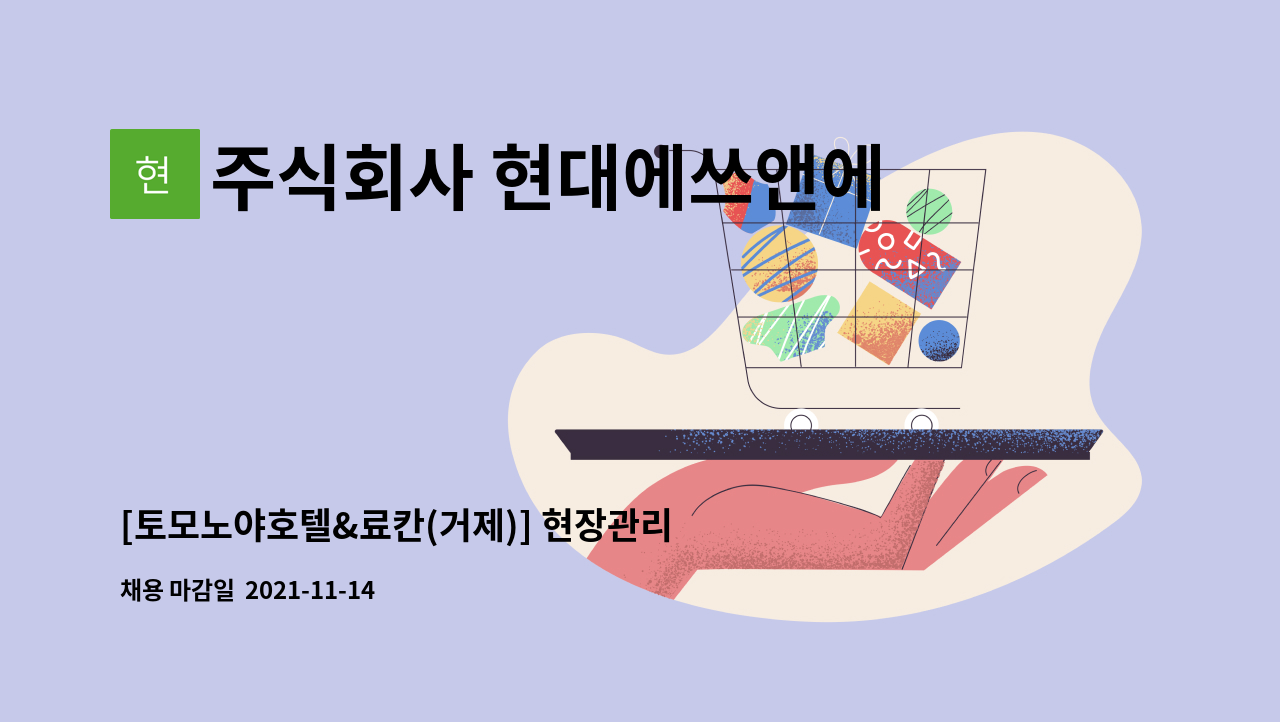 현

주식회사 현대에쓰앤에

[토모노야호텔&료칸(거제)] 현장관리

채용 마감일 2021-11-14